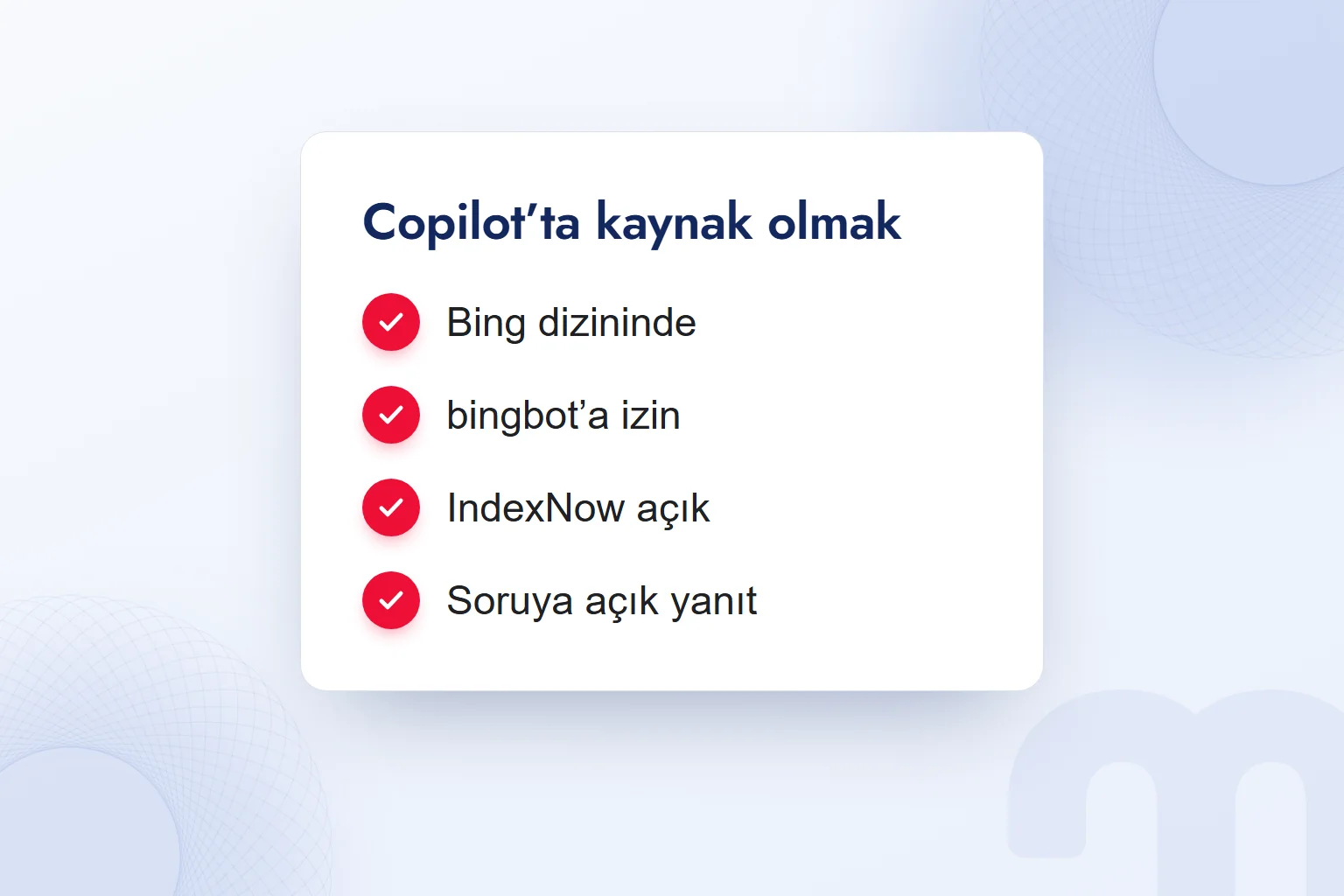 Copilot’ta kaynak olmak

Bing dizininde

bingbot’a izin

IndexNow açık

Soruya açık yanıt